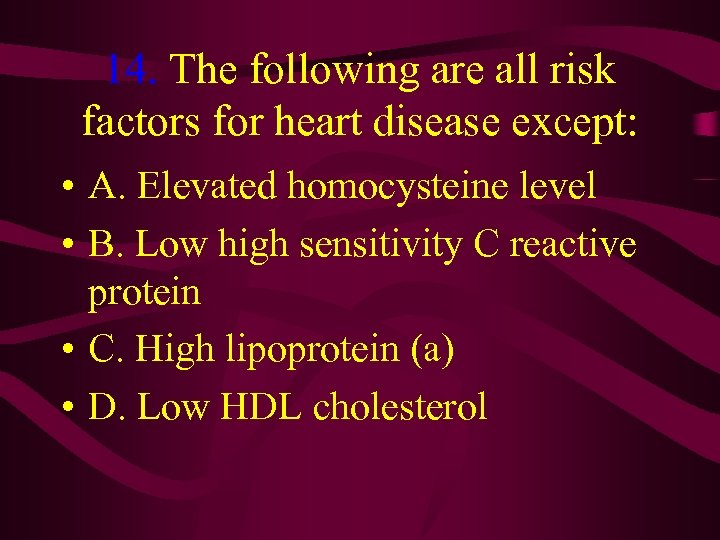 14. The following are all risk factors for heart disease except:

• A. Elevated homocysteine level
• B. Low high sensitivity C reactive protein
• C. High lipoprotein (a)
• D. Low HDL cholesterol